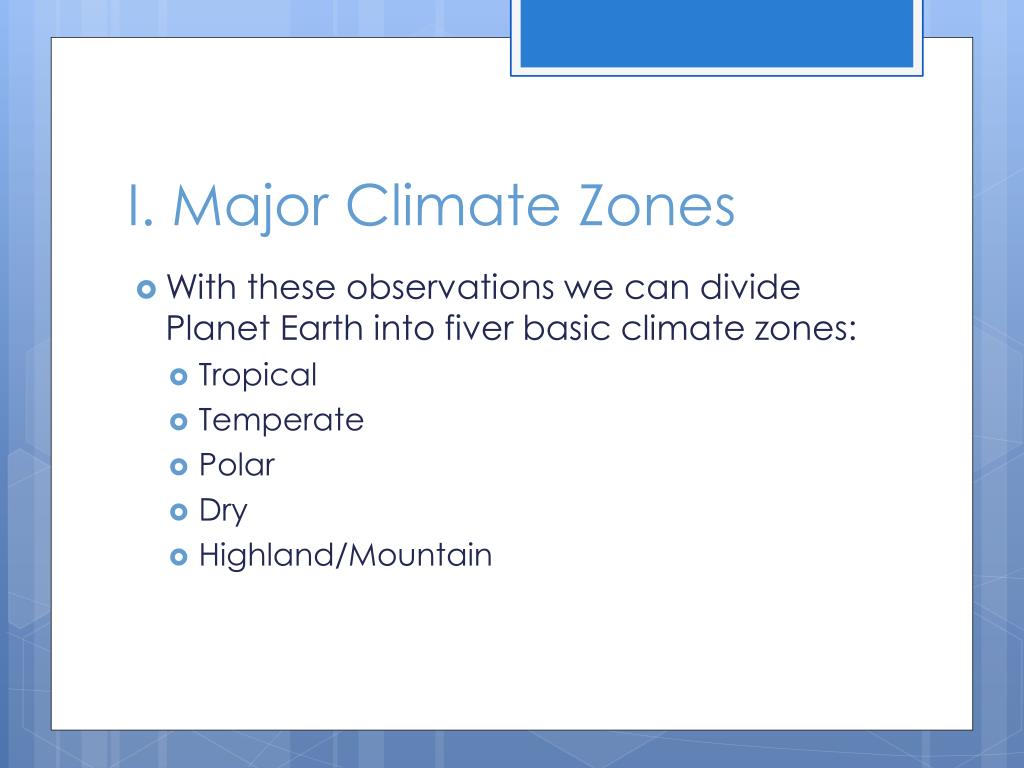 I. Major Climate Zones

With these observations we can divide Planet Earth into fiver basic climate zones:

Tropical

Temperate

Polar

Dry

Highland/Mountain